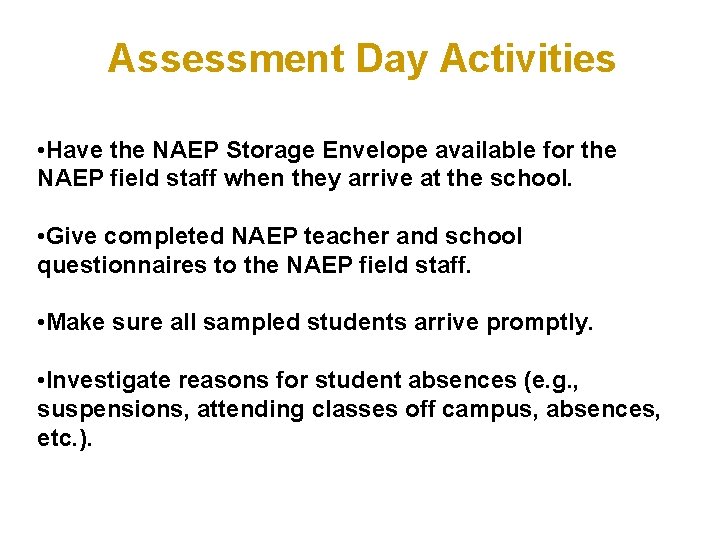 Assessment Day Activities

•Have the NAEP Storage Envelope available for the NAEP field staff when they arrive at the school.

•Give completed NAEP teacher and school questionnaires to the NAEP field staff.

•Make sure all sampled students arrive promptly.

•Investigate reasons for student absences (e.g., suspensions, attending classes off campus, absences, etc.).